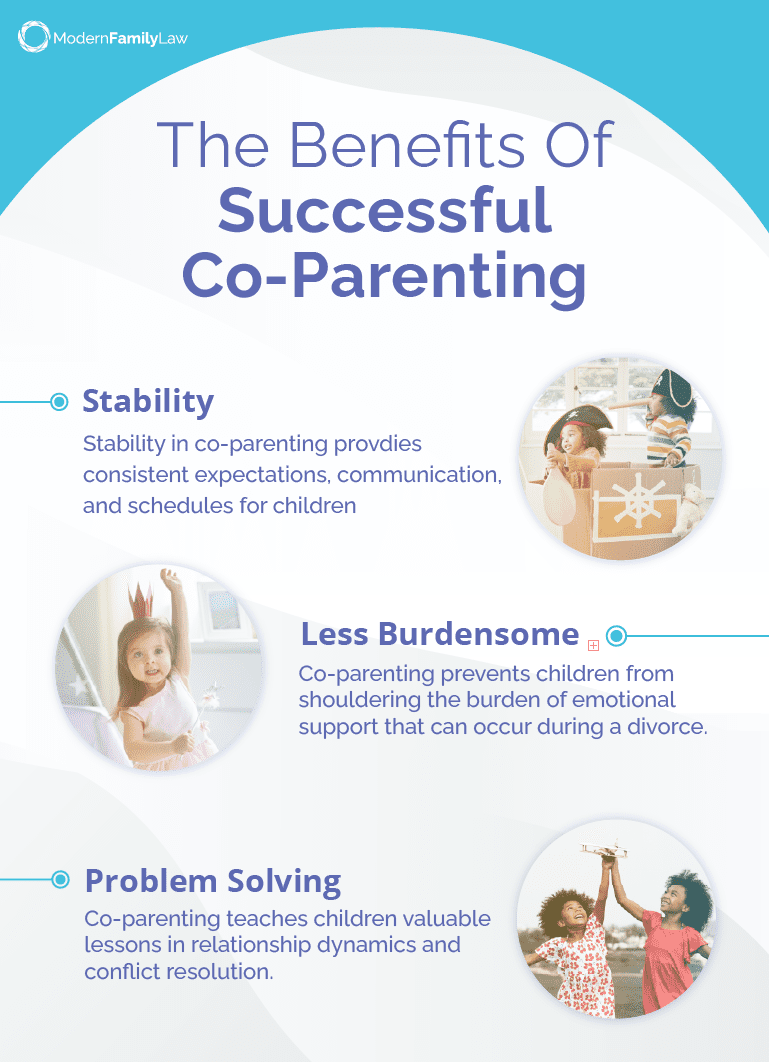 ModernFamilyLaw

The Benefits Of Successful Co-Parenting

Stability

Stability in co-parenting provdies consistent expectations, communication, and schedules for children

Less Burdensome

Co-parenting prevents children from shouldering the burden of emotional support that can occur during a divorce.

Problem Solving

Co-parenting teaches children valuable lessons in relationship dynamics and conflict resolution.